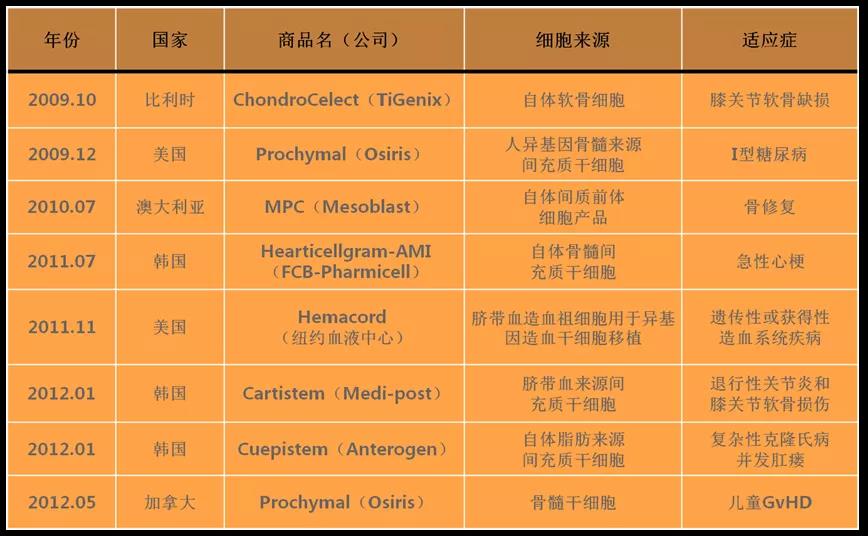 | 年份 | 国家 | 商品名（公司） | 细胞来源 | 适应症 |
|---|---|---|---|---|
| 2009.10 | 比利时 | ChondroCelect（TiGenix） | 自体软骨细胞 | 膝关节软骨缺损 |
| 2009.12 | 美国 | Prochymal（Osiris） | 人异基因骨髓来源间充质干细胞 | I型糖尿病 |
| 2010.07 | 澳大利亚 | MPC（Mesoblast） | 自体间质前体细胞产品 | 骨修复 |
| 2011.07 | 韩国 | Hearticellgram-AMI（FCB-Pharmicell） | 自体骨髓间充质干细胞 | 急性心梗 |
| 2011.11 | 美国 | Hemacord（纽约血液中心） | 脐带血造血祖细胞用于异基因造血干细胞移植 | 遗传性或获得性造血系统疾病 |
| 2012.01 | 韩国 | Cartistem（Medi-post） | 脐带血来源间充质干细胞 | 退行性关节炎和膝关节软骨损伤 |
| 2012.01 | 韩国 | Cuepistem（Anterogen） | 自体脂肪来源间充质干细胞 | 复杂性克隆氏病并发肛瘘 |
| 2012.05 | 加拿大 | Prochymal（Osiris） | 骨髓干细胞 | 儿童GvHD |